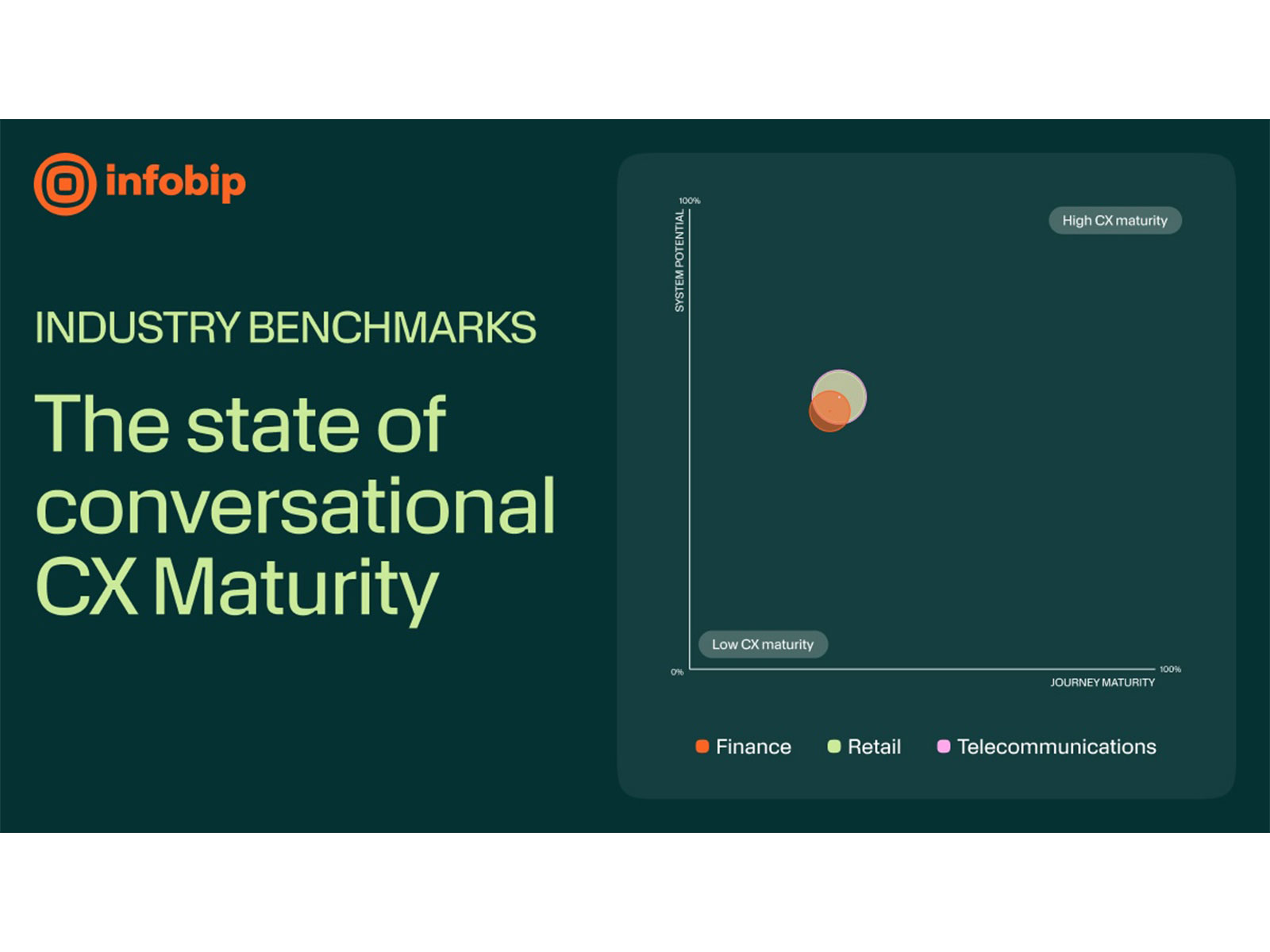 infobip

INDUSTRY BENCHMARKS

The state of conversational CX Maturity

100%

SYSTEM POTENTIAL

High CX maturity

Low CX maturity

0%

100%

JOURNEY MATURITY

Finance Retail Telecommunications